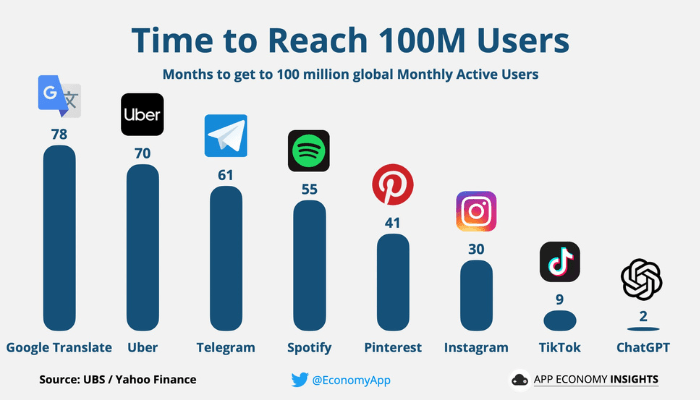 Time to Reach 100M Users

Months to get to 100 million global Monthly Active Users

G 文

78

Google Translate

Uber

70

Uber

61

Telegram

55

Spotify

41

Pinterest

30

Instagram

9

TikTok

2

ChatGPT

Source: UBS / Yahoo Finance

@EconomyApp

APP ECONOMY INSIGHTS